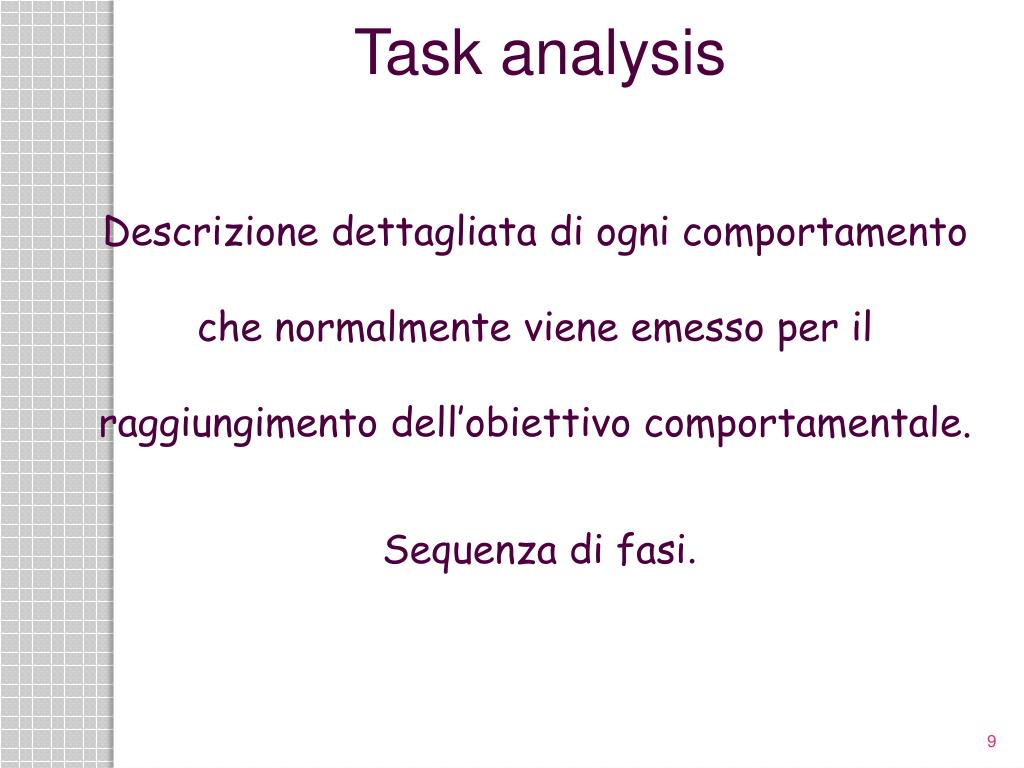 Task analysis

Descrizione dettagliata di ogni comportamento che normalmente viene emesso per il raggiungimento dell’obiettivo comportamentale.

Sequenza di fasi.

9